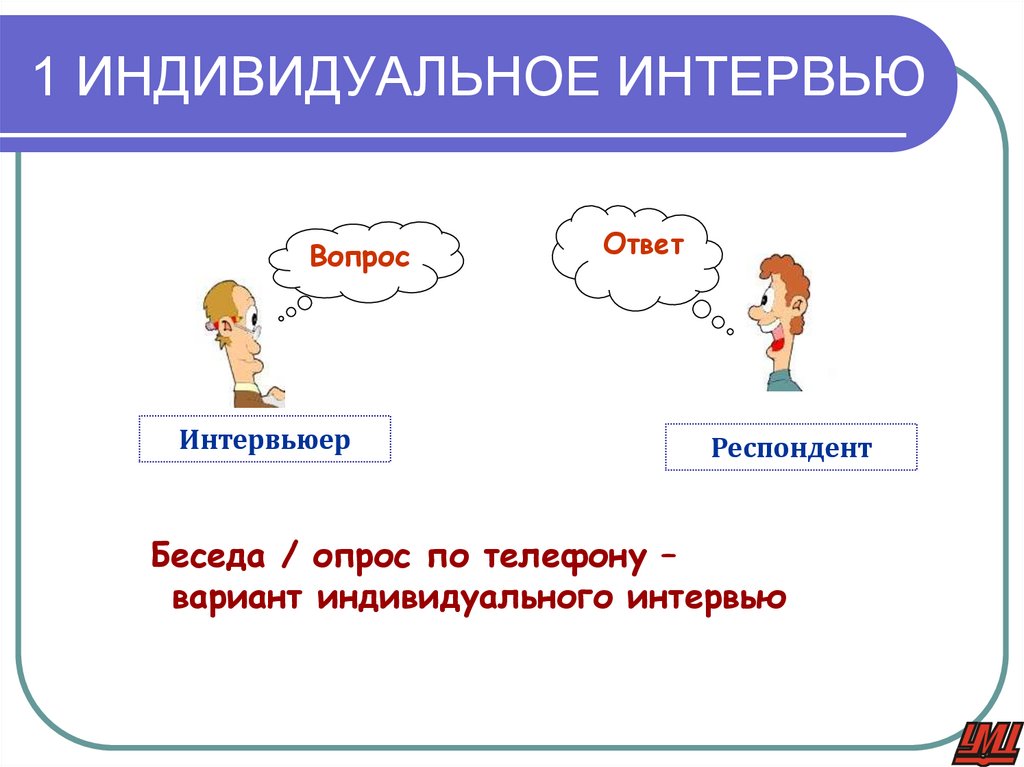 1 ИНДИВИДУАЛЬНОЕ ИНТЕРВЬЮ

Вопрос

Ответ

Интервьюер

Респондент

Беседа / опрос по телефону – вариант индивидуального интервью

УМЦ